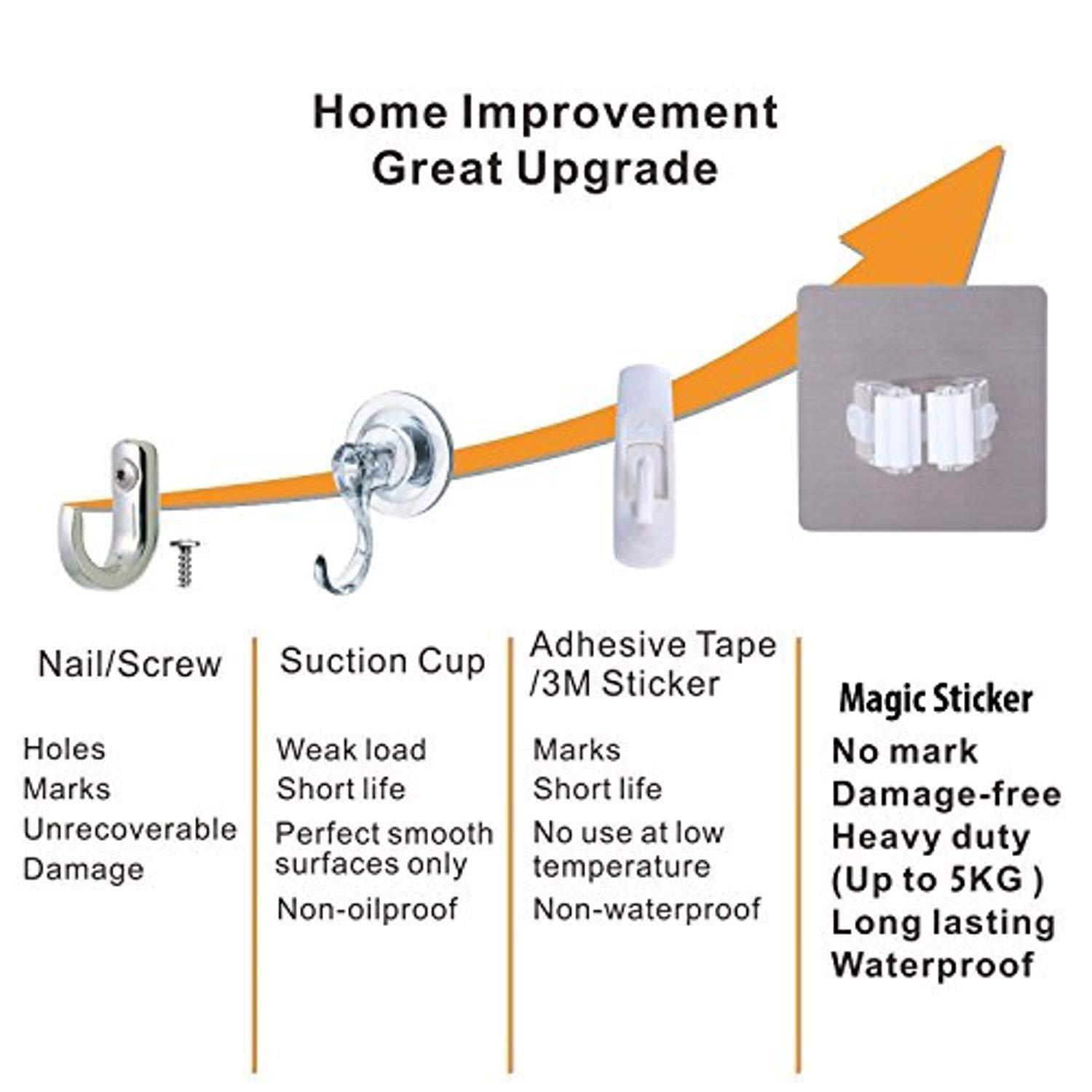 Home Improvement
Great Upgrade

Nail/Screw

Holes
Marks
Unrecoverable
Damage

Suction Cup

Weak load
Short life
Perfect smooth surfaces only
Non-oilproof

Adhesive Tape /3M Sticker

Marks
Short life
No use at low temperature
Non-waterproof

Magic Sticker

No mark
Damage-free
Heavy duty
(Up to 5KG )
Long lasting
Waterproof